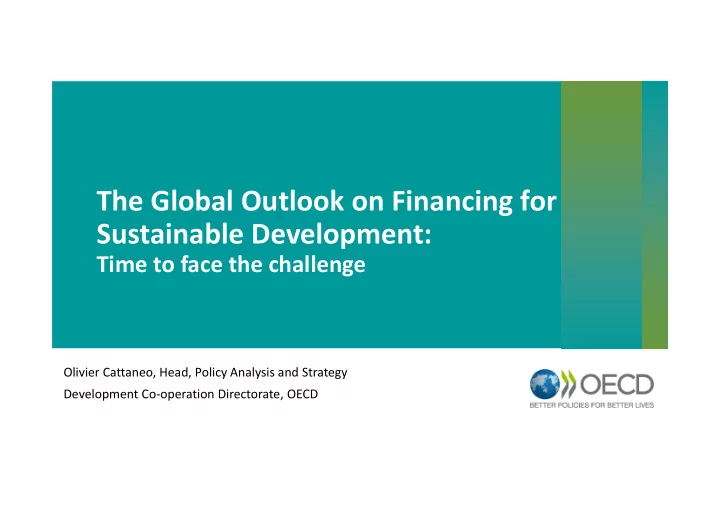 The Global Outlook on Financing for Sustainable Development:
Time to face the challenge

Olivier Cattaneo, Head, Policy Analysis and Strategy
Development Co-operation Directorate, OECD

OECD
BETTER POLICIES FOR BETTER LIVES